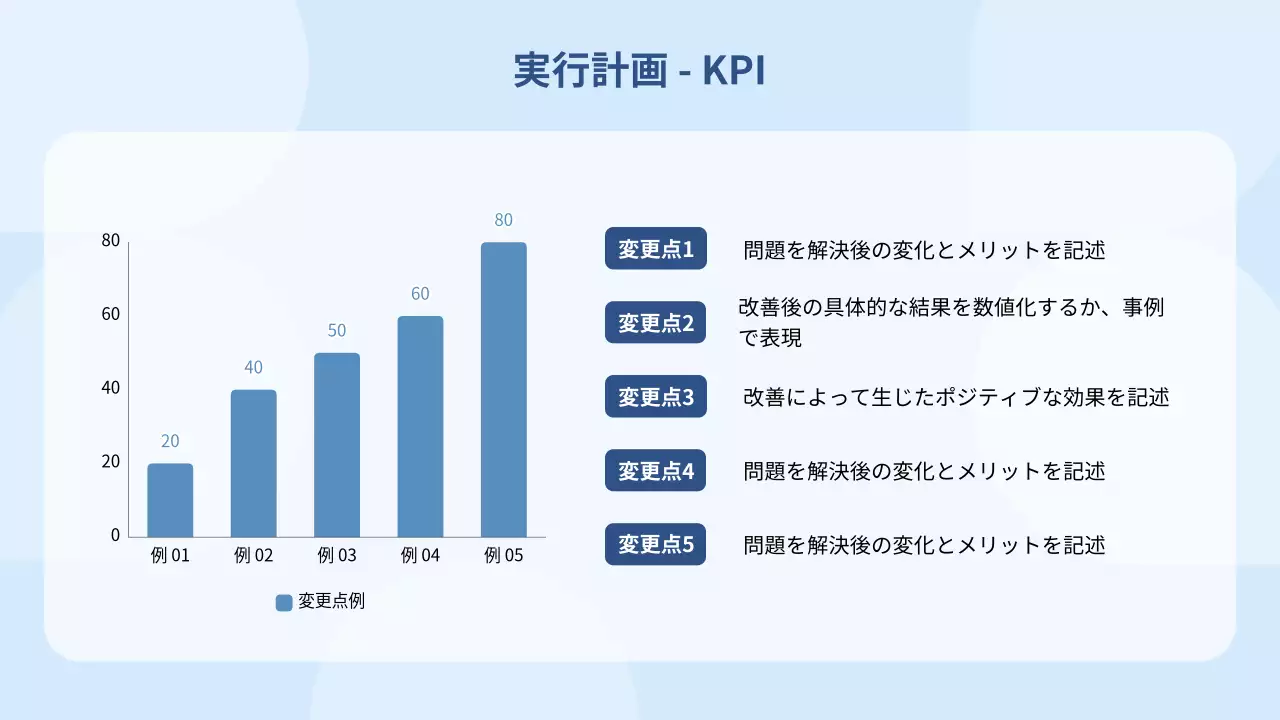 実行計画 - KPI

80
60
40
20
0

20
40
50
60
80

例 01
例 02
例 03
例 04
例 05

変更点例

変更点1 問題を解決後の変化とメリットを記述

変更点2 改善後の具体的な結果を数値化するか、事例で表現

変更点3 改善によって生じたポジティブな効果を記述

変更点4 問題を解決後の変化とメリットを記述

変更点5 問題を解決後の変化とメリットを記述